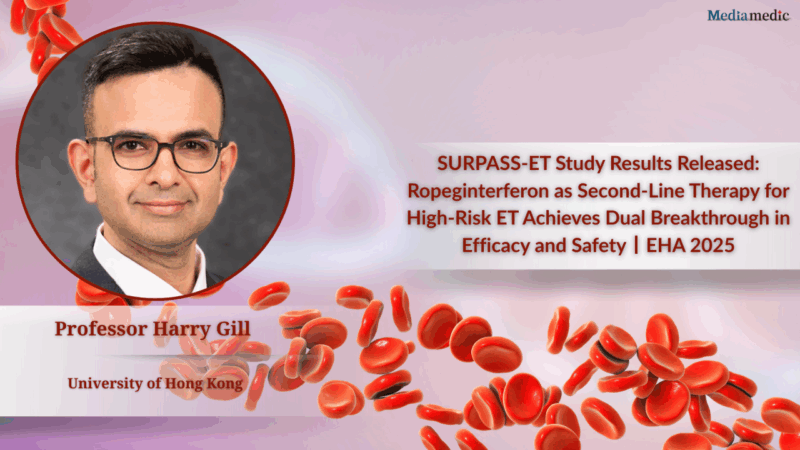 Mediamedic

SURPASS-ET Study Results Released: Ropeginterferon as Second-Line Therapy for High-Risk ET Achieves Dual Breakthrough in Efficacy and Safety | EHA 2025

Professor Harry Gill

University of Hong Kong